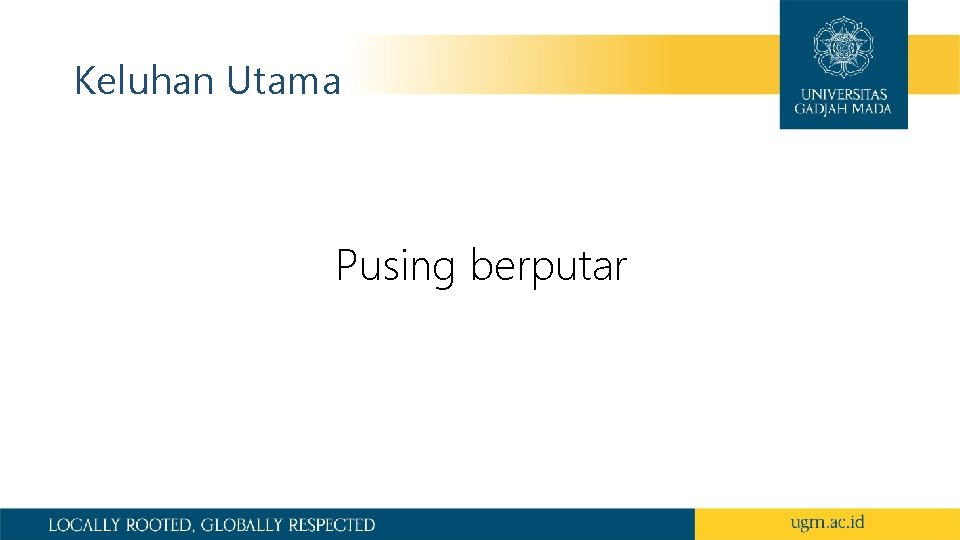 Keluhan Utama

UNIVERSITAS GADJAH MADA

Pusing berputar

LOCALLY ROOTED, GLOBALLY RESPECTED

ugm.ac.id